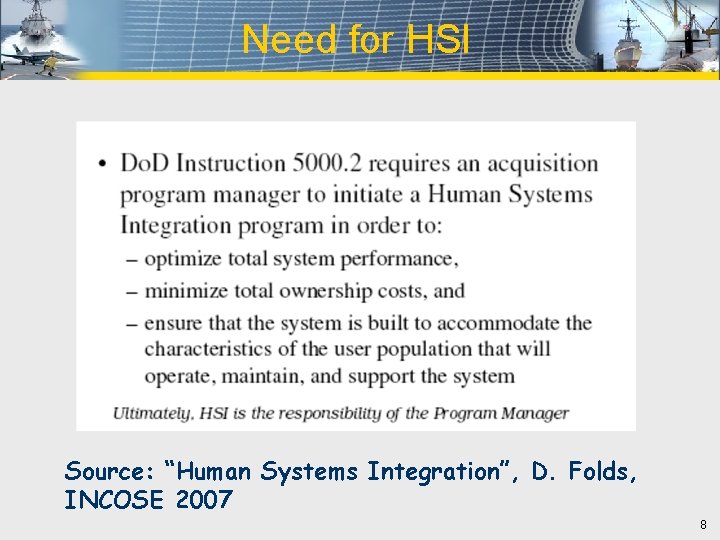 Need for HSI

• DoD Instruction 5000.2 requires an acquisition program manager to initiate a Human Systems Integration program in order to:
– optimize total system performance,
– minimize total ownership costs, and
– ensure that the system is built to accommodate the characteristics of the user population that will operate, maintain, and support the system

Ultimately, HSI is the responsibility of the Program Manager

Source: “Human Systems Integration”, D. Folds, INCOSE 2007

8